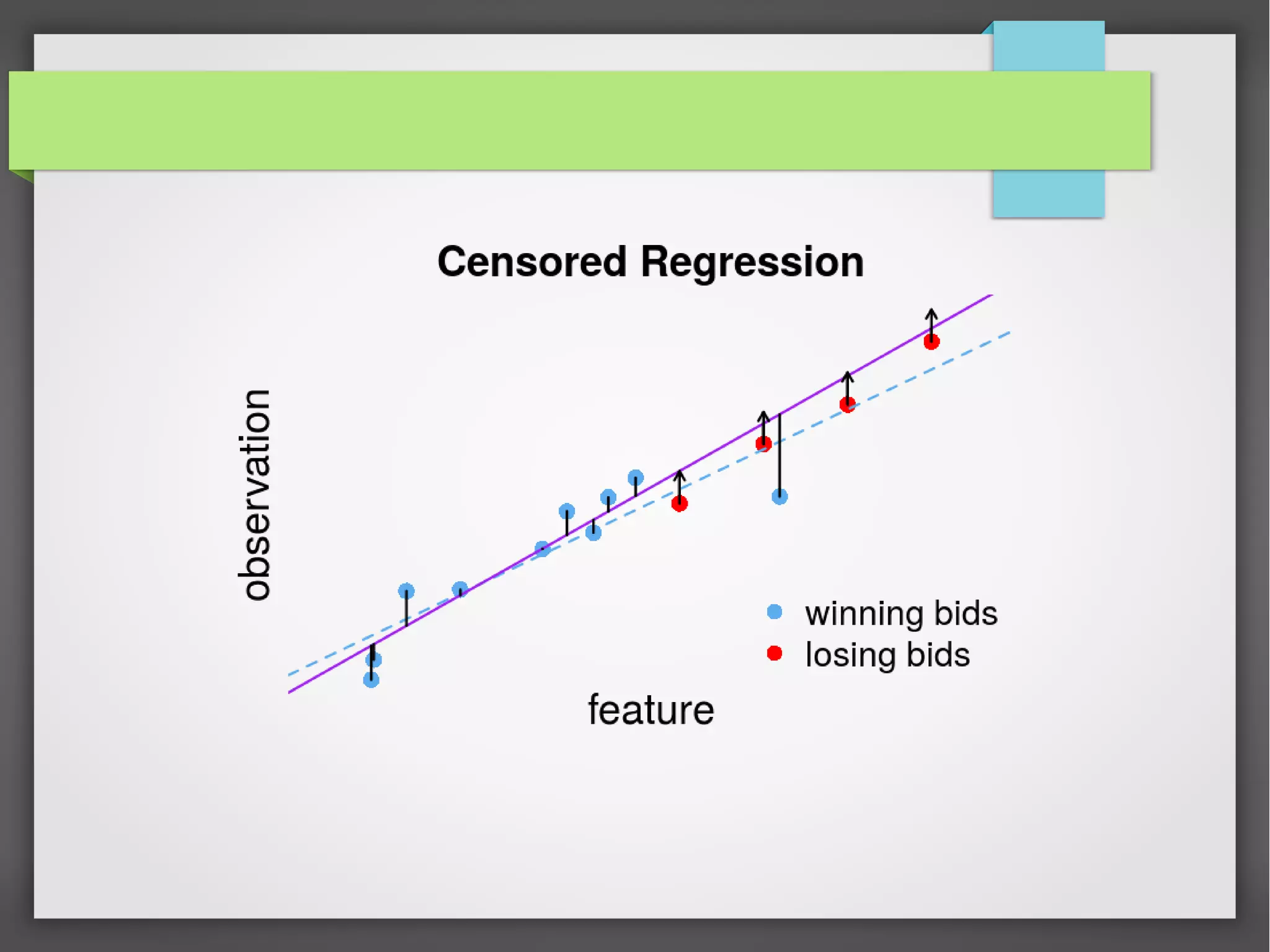 Censored Regression

observation

winning bids
losing bids

feature